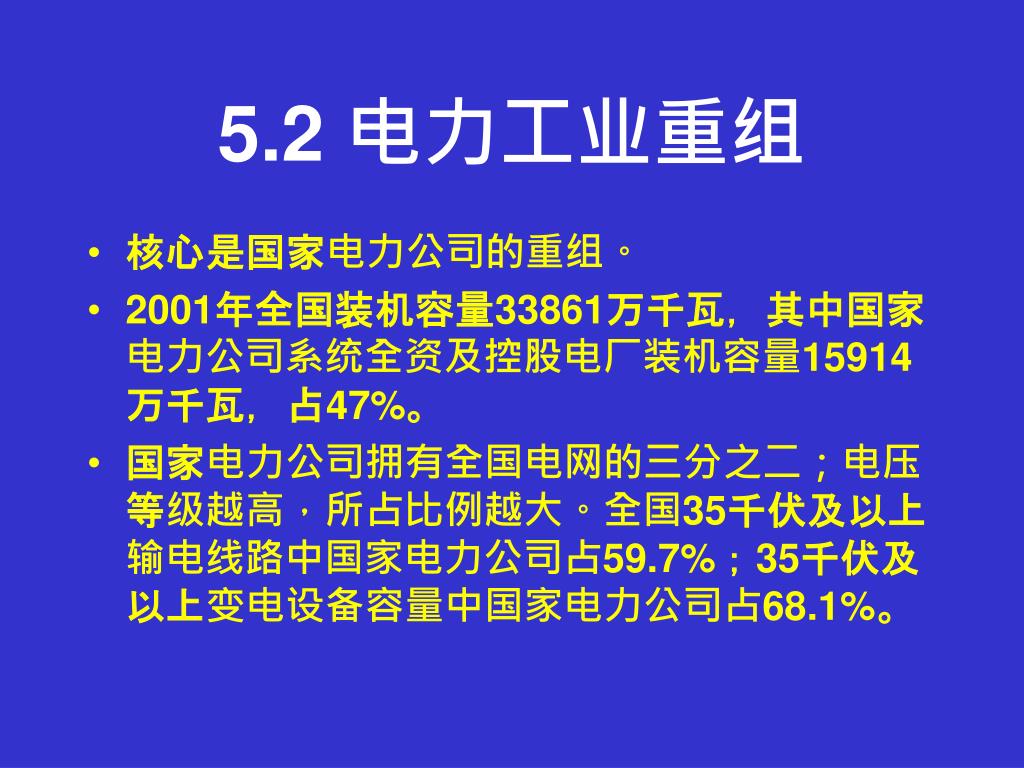 5.2 电力工业重组

• 核心是国家电力公司的重组。
• 2001年全国装机容量33861万千瓦，其中国家电力公司系统全资及控股电厂装机容量15914万千瓦，占47%。
• 国家电力公司拥有全国电网的三分之二；电压等级越高，所占比例越大。全国35千伏及以上输电线路中国家电力公司占59.7%；35千伏及以上变电设备容量中国家电力公司占68.1%。